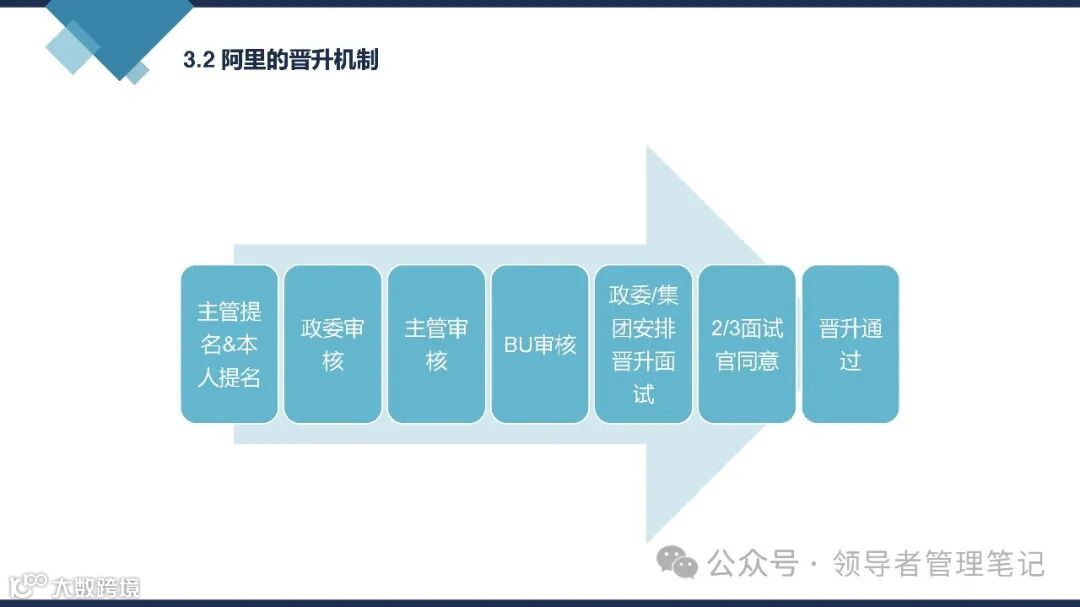 3.2 阿里的晋升机制

主管提名&本人提名

政委审核

主管审核

BU审核

政委/集团安排晋升面试

2/3面试官同意

晋升通过

公众号 · 领导者管理笔记

大数跨境